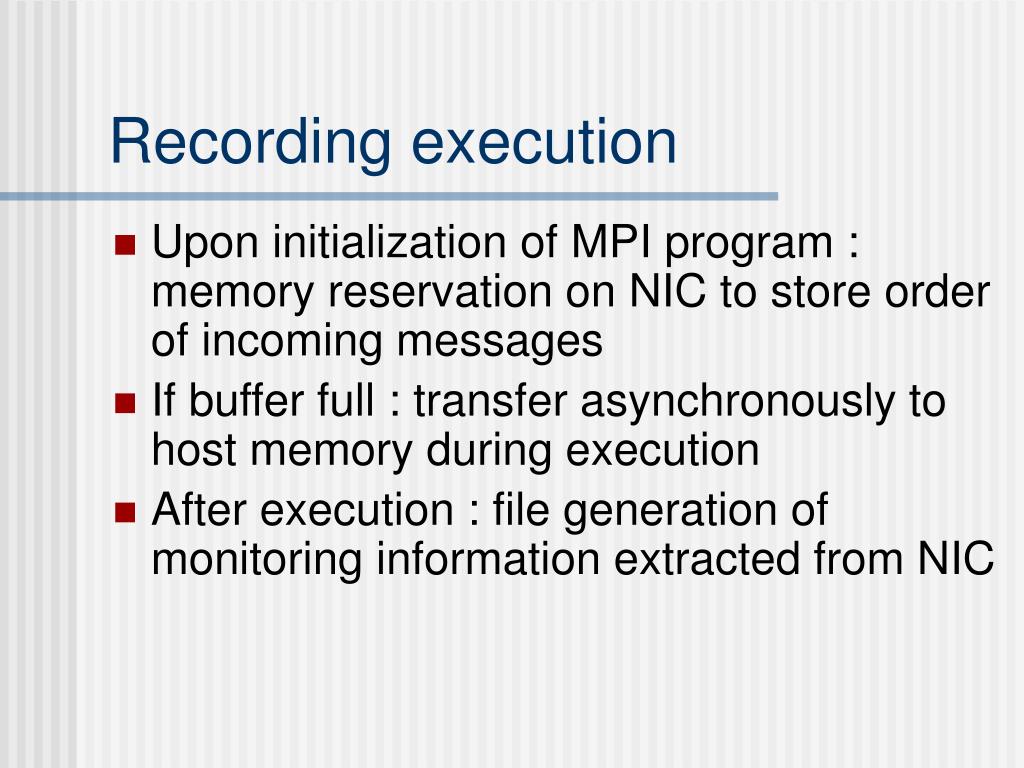 Recording execution

- Upon initialization of MPI program : memory reservation on NIC to store order of incoming messages
- If buffer full : transfer asynchronously to host memory during execution
- After execution : file generation of monitoring information extracted from NIC